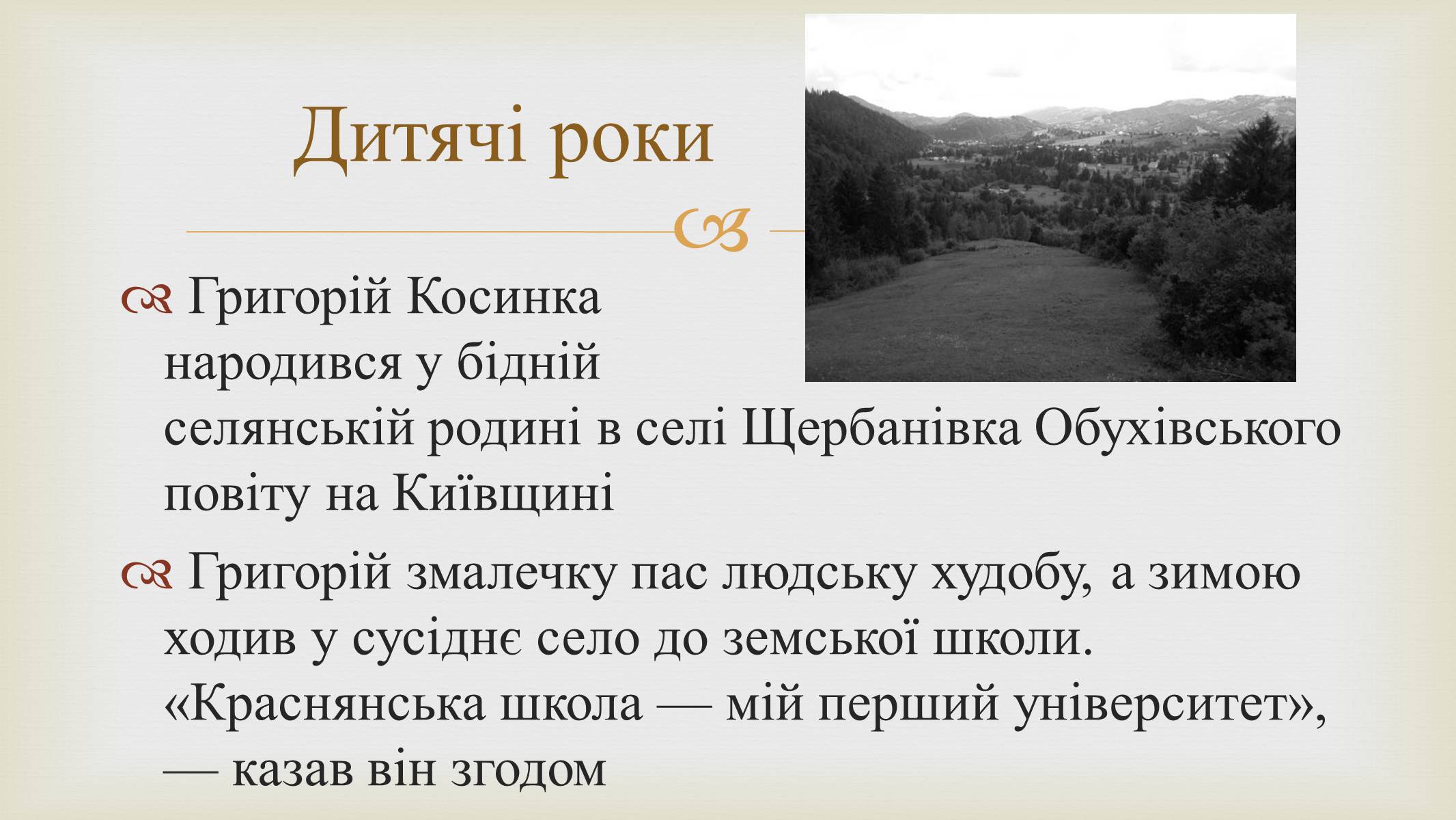 Дитячі роки

Григорій Косинка народився у бідній селянській родині в селі Щербанівка Обухівського повіту на Київщині

Григорій змалечку пас людську худобу, а зимою ходив у сусіднє село до земської школи. «Краснянська школа — мій перший університет», — казав він згодом